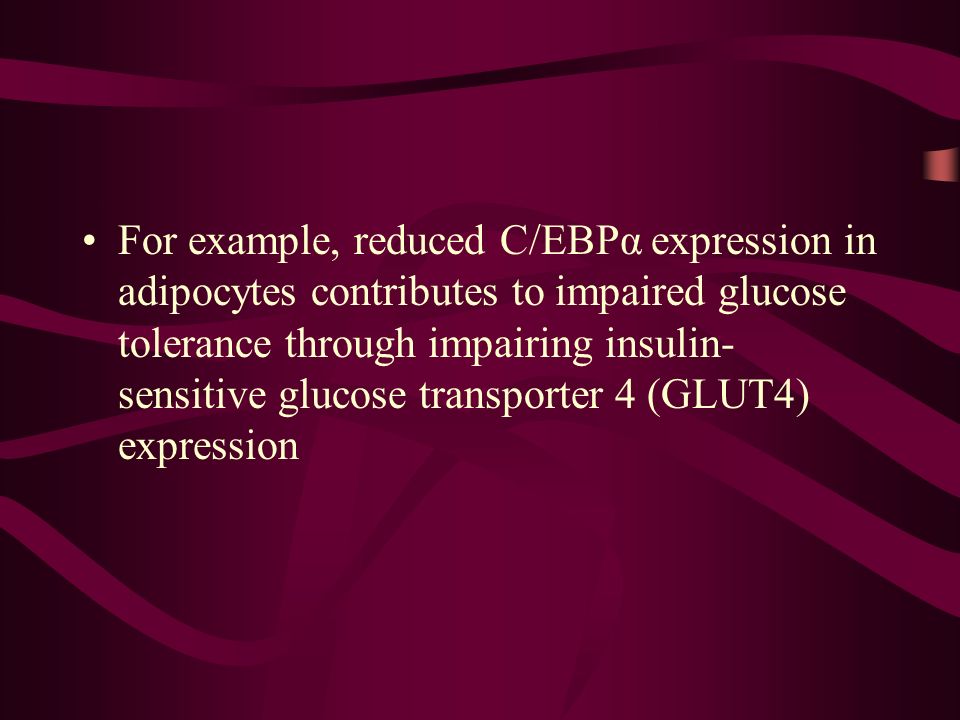 • For example, reduced C/EBPα expression in adipocytes contributes to impaired glucose tolerance through impairing insulin-sensitive glucose transporter 4 (GLUT4) expression